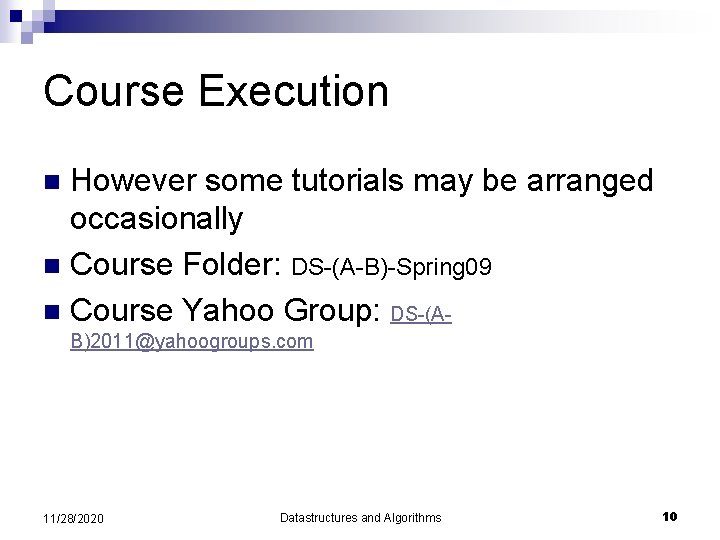 Course Execution

However some tutorials may be arranged occasionally

Course Folder: DS-(A-B)-Spring09

Course Yahoo Group: DS-(A-B)2011@yahoogroups.com

11/28/2020 Datastructures and Algorithms 10